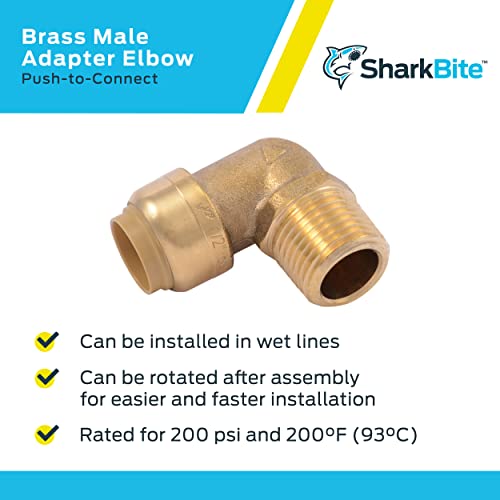 Brass Male Adapter Elbow
Push-to-Connect

SharkBite™

Can be installed in wet lines

Can be rotated after assembly for easier and faster installation

Rated for 200 psi and 200ºF (93ºC)